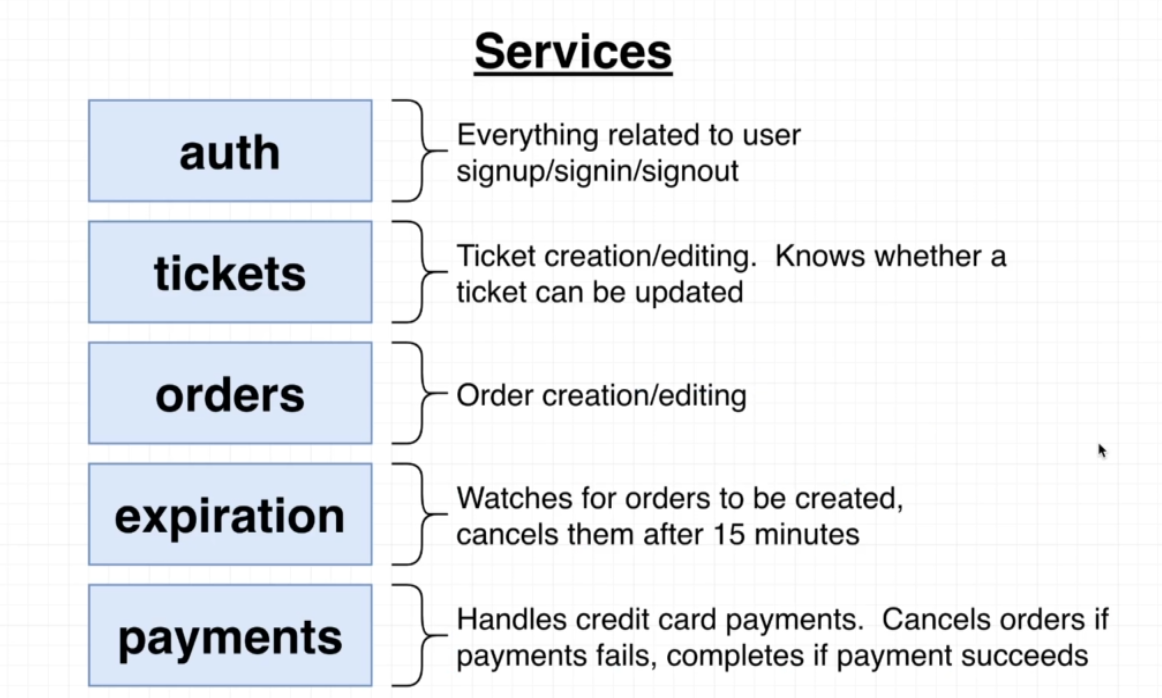 Services

auth

Everything related to user signup/signin/signout

tickets

Ticket creation/editing. Knows whether a ticket can be updated

orders

Order creation/editing

expiration

Watches for orders to be created, cancels them after 15 minutes

payments

Handles credit card payments. Cancels orders if payments fails, completes if payment succeeds